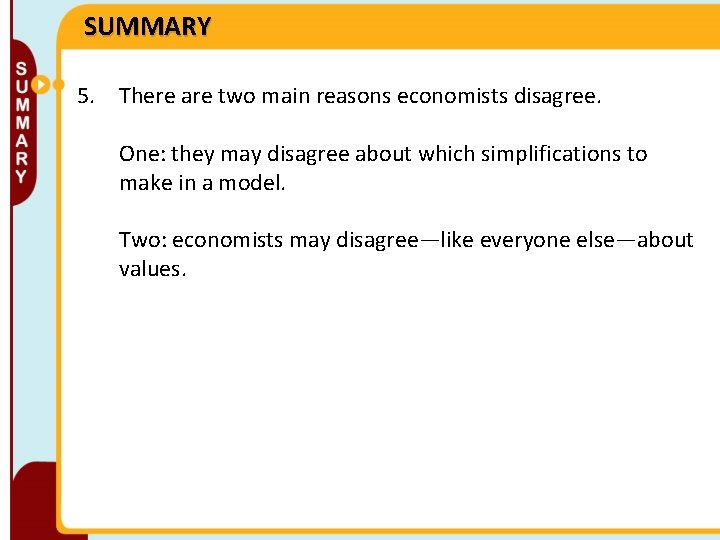 SUMMARY

SUMMARY

5. There are two main reasons economists disagree.

One: they may disagree about which simplifications to make in a model.

Two: economists may disagree—like everyone else—about values.